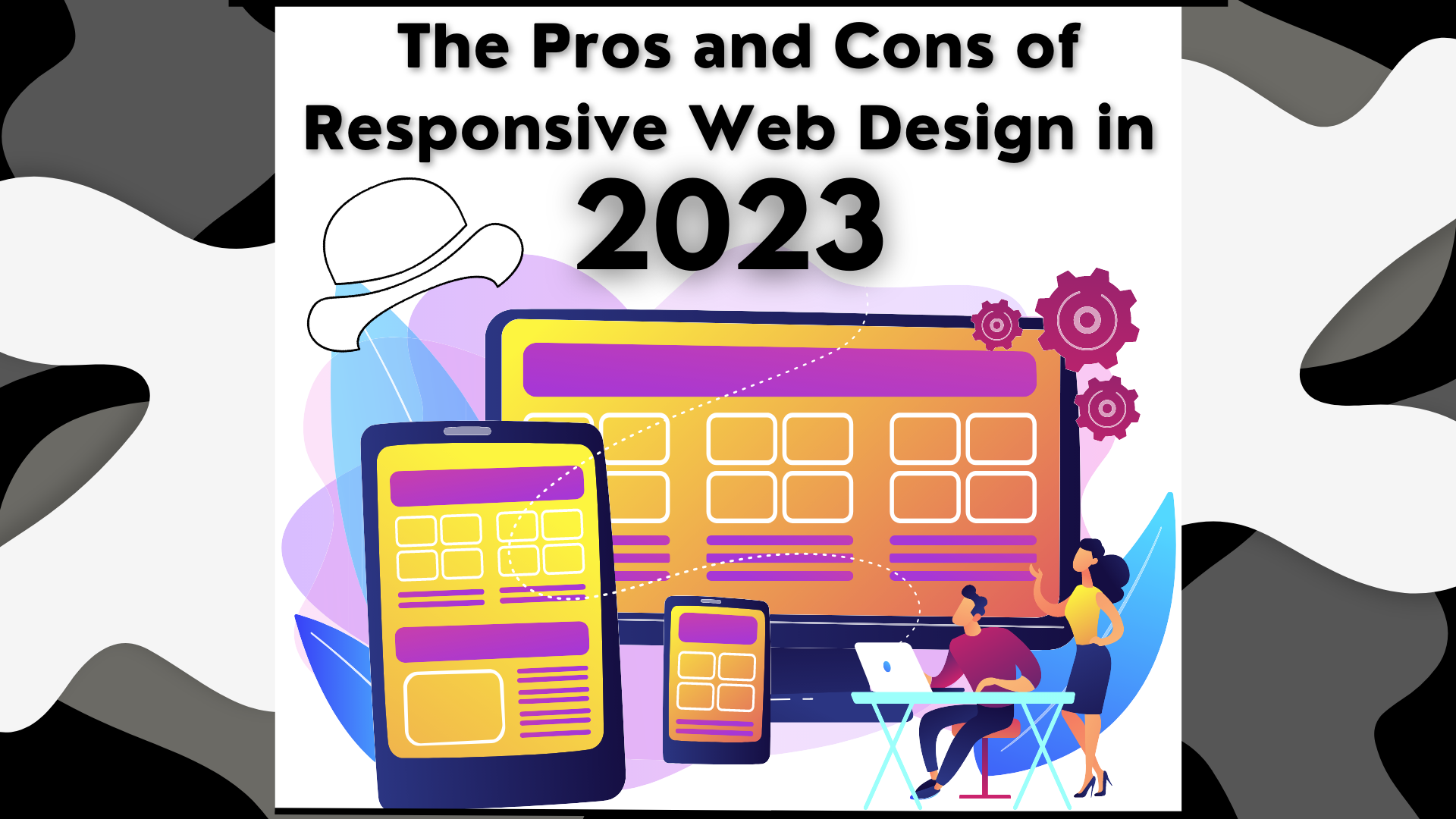 The Pros and Cons of Responsive Web Design in 2023